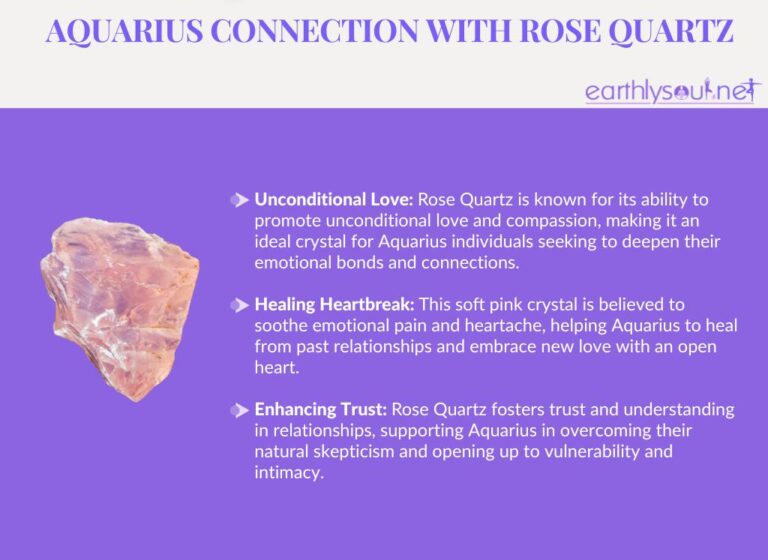 AQUARIUS CONNECTION WITH ROSE QUARTZ

earthlysoul.net

Unconditional Love: Rose Quartz is known for its ability to promote unconditional love and compassion, making it an ideal crystal for Aquarius individuals seeking to deepen their emotional bonds and connections.

Healing Heartbreak: This soft pink crystal is believed to soothe emotional pain and heartache, helping Aquarius to heal from past relationships and embrace new love with an open heart.

Enhancing Trust: Rose Quartz fosters trust and understanding in relationships, supporting Aquarius in overcoming their natural skepticism and opening up to vulnerability and intimacy.